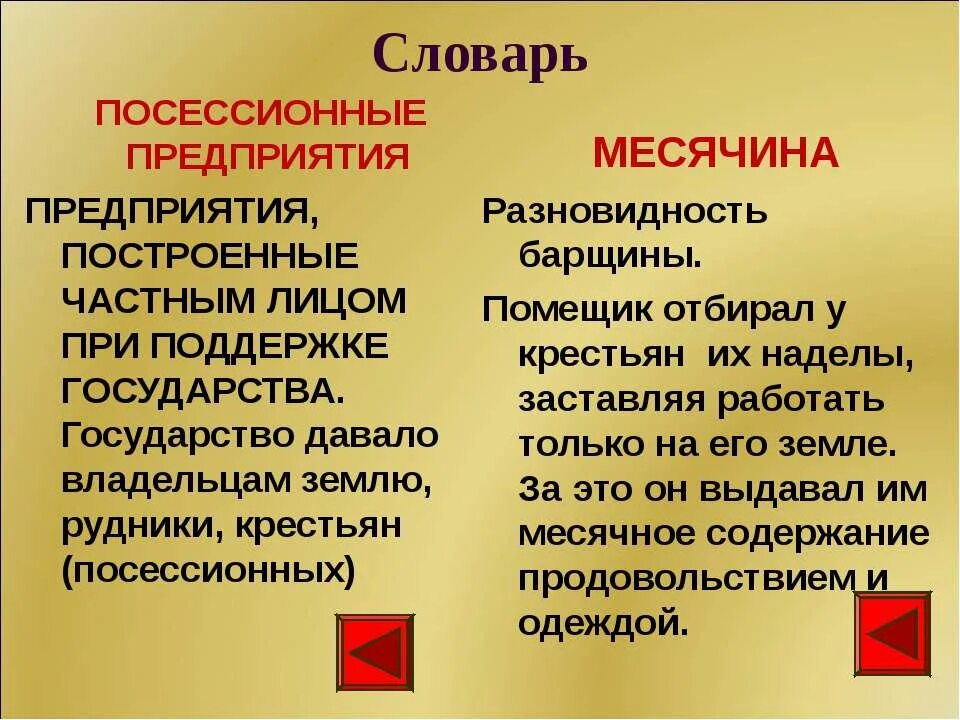 Словарь

ПОСЕССИОННЫЕ ПРЕДПРИЯТИЯ

ПРЕДПРИЯТИЯ, ПОСТРОЕННЫЕ ЧАСТНЫМ ЛИЦОМ ПРИ ПОДДЕРЖКЕ ГОСУДАРСТВА. Государство давало владельцам землю, рудники, крестьян (посессионных)

МЕСЯЧИНА

Разновидность барщины.

Помещик отбирал у крестьян их наделы, заставляя работать только на его земле. За это он выдавал им месячное содержание продовольствием и одеждой.